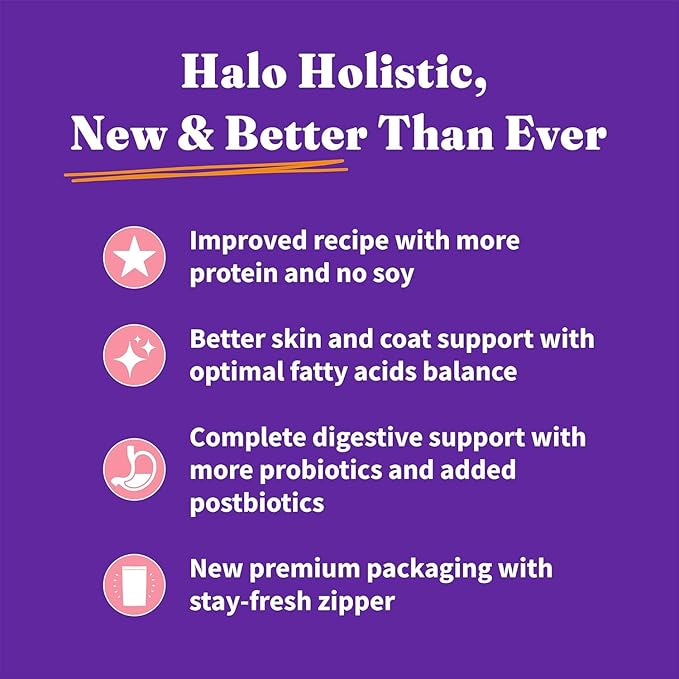 Halo Holistic,
New & Better Than Ever

Improved recipe with more protein and no soy

Better skin and coat support with optimal fatty acids balance

Complete digestive support with more probiotics and added postbiotics

New premium packaging with stay-fresh zipper